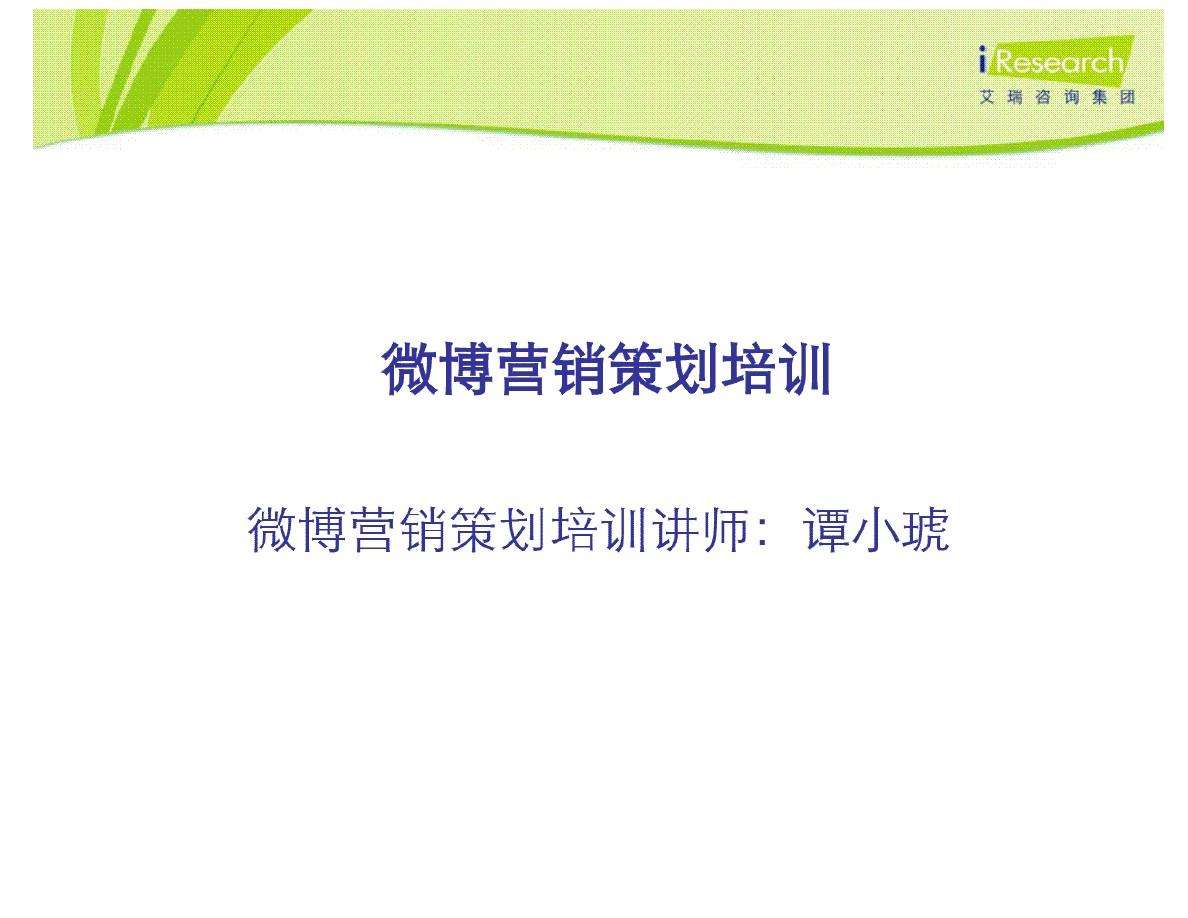 iResearch
艾瑞咨询集团

微博营销策划培训

微博营销策划培训讲师：谭小琥